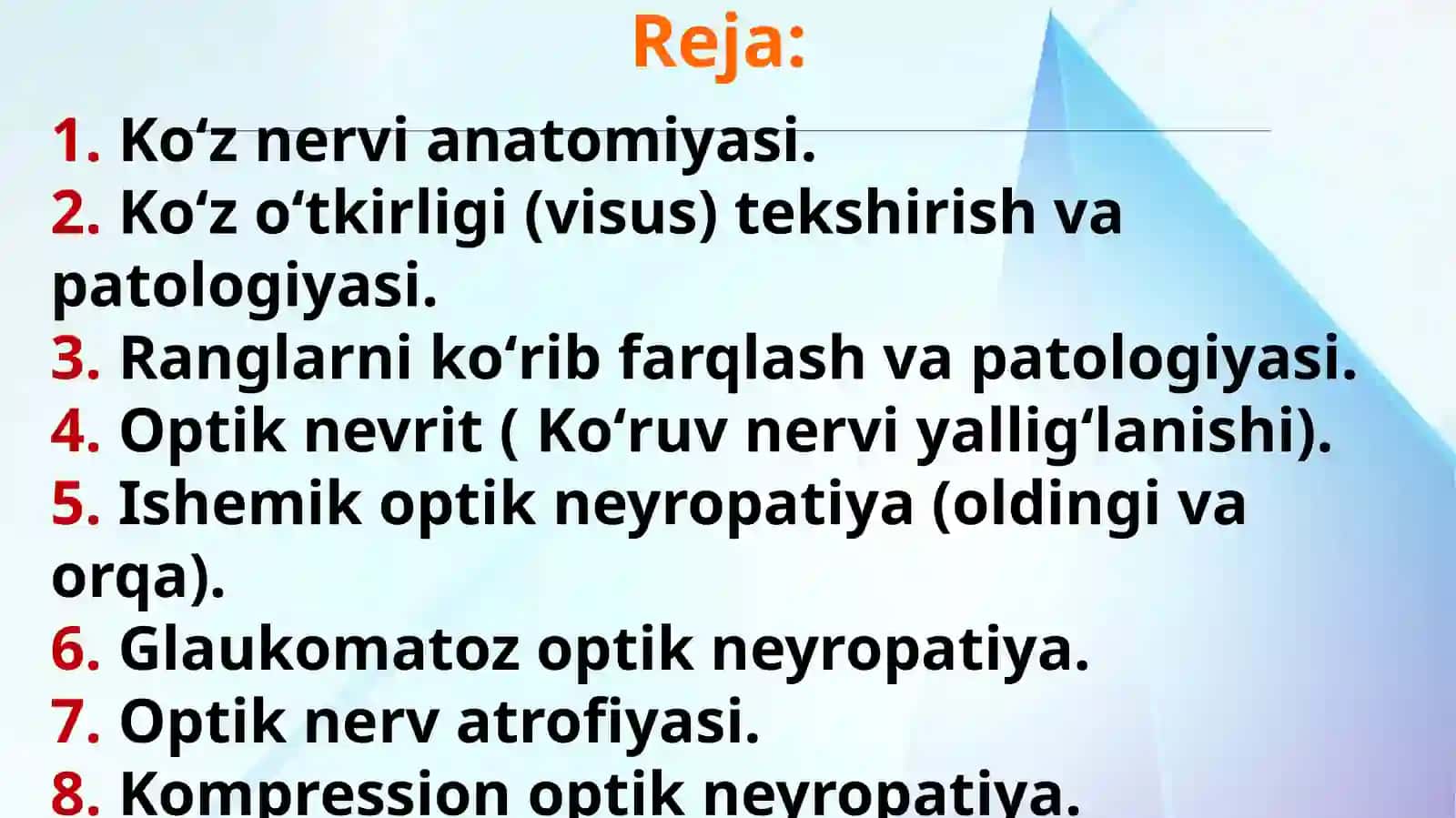 Reja:

1. Ko‘z nervi anatomiyasi.
2. Ko‘z o‘tkirligi (visus) tekshirish va patologiyasi.
3. Ranglarni ko‘rib farqlash va patologiyasi.
4. Optik nevrit ( Ko‘ruv nervi yallig‘lanishi).
5. Ishemik optik neyropatiya (oldingi va orqa).
6. Glaukomatoz optik neyropatiya.
7. Optik nerv atrofiyasi.
8. Kompression optik neyropatiya.